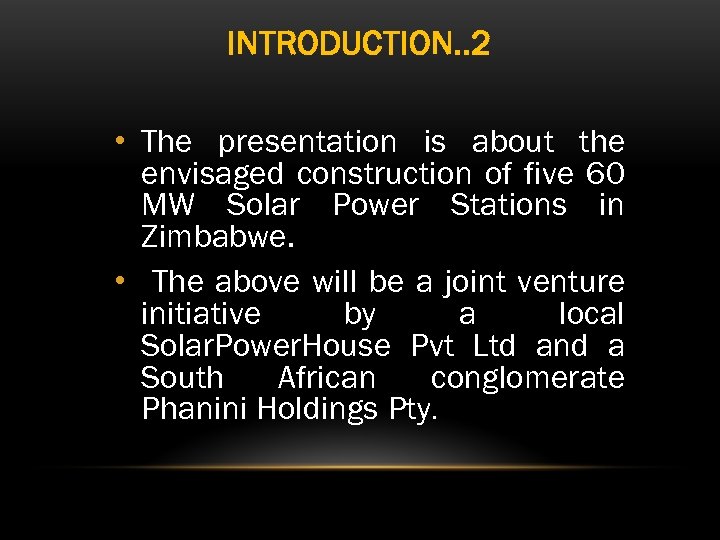 INTRODUCTION..2

• The presentation is about the envisaged construction of five 60 MW Solar Power Stations in Zimbabwe.

• The above will be a joint venture initiative by a local SolarPowerHouse Pvt Ltd and a South African conglomerate Phanini Holdings Pty.